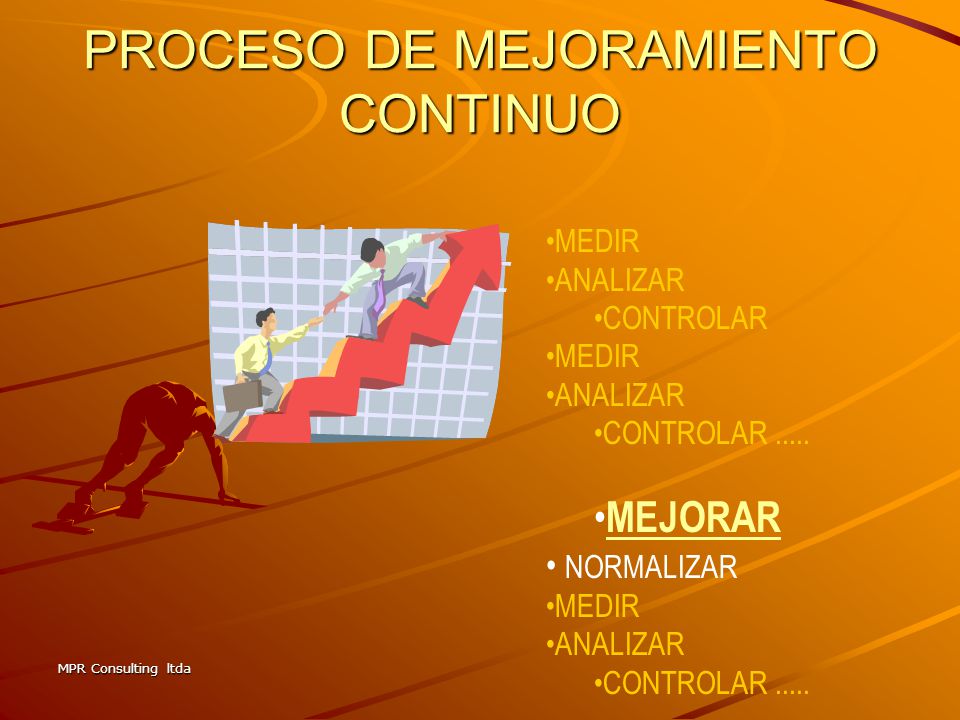 PROCESO DE MEJORAMIENTO CONTINUO

•MEDIR
•ANALIZAR
•CONTROLAR
•MEDIR
•ANALIZAR
•CONTROLAR .....

•MEJORAR
• NORMALIZAR
•MEDIR
•ANALIZAR
•CONTROLAR .....

MPR Consulting ltda